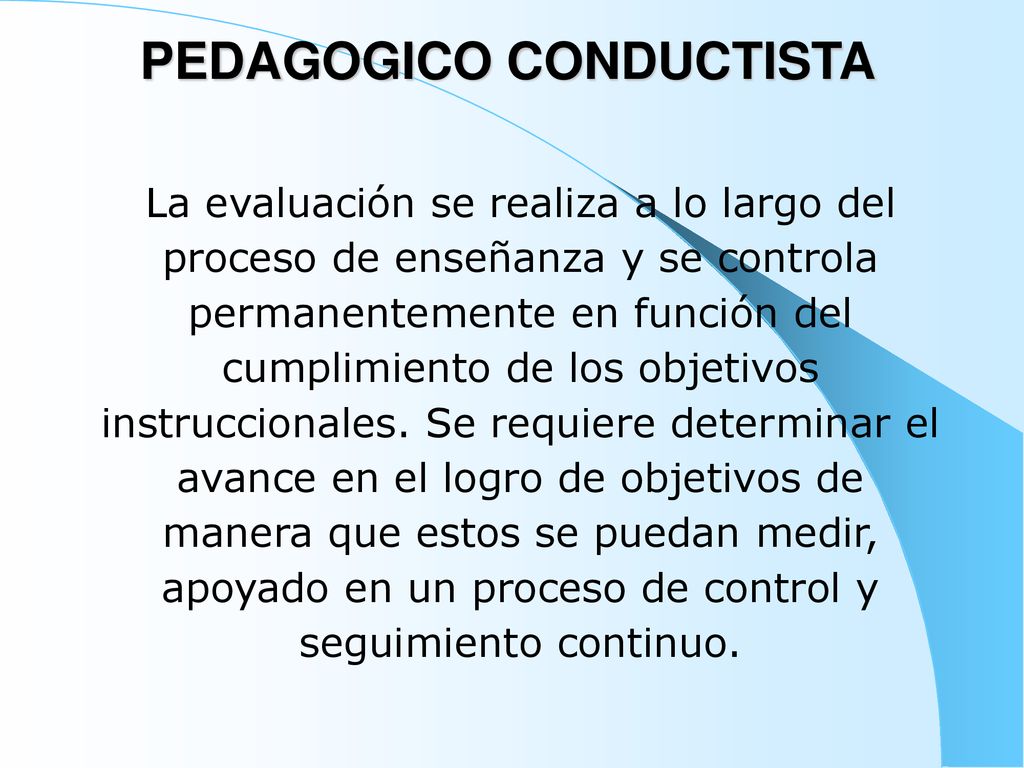 PEDAGOGICO CONDUCTISTA

La evaluación se realiza a lo largo del proceso de enseñanza y se controla permanentemente en función del cumplimiento de los objetivos instruccionales. Se requiere determinar el avance en el logro de objetivos de manera que estos se puedan medir, apoyado en un proceso de control y seguimiento continuo.